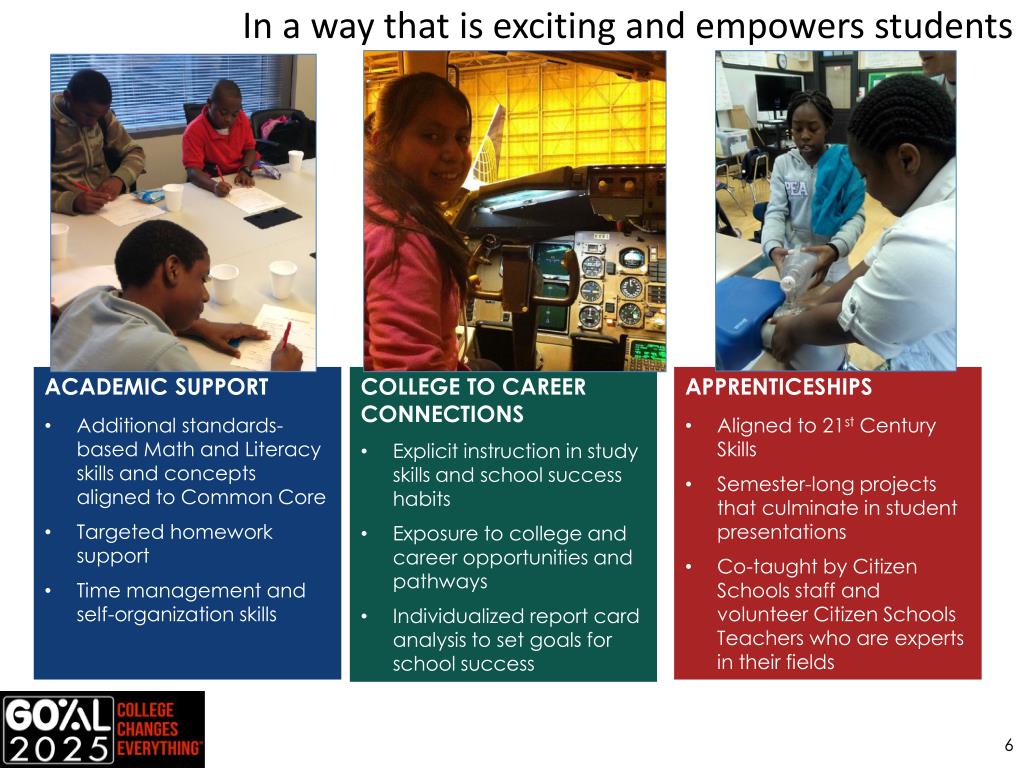 In a way that is exciting and empowers students

ACADEMIC SUPPORT
• Additional standards-based Math and Literacy skills and concepts aligned to Common Core
• Targeted homework support
• Time management and self-organization skills

COLLEGE TO CAREER CONNECTIONS
• Explicit instruction in study skills and school success habits
• Exposure to college and career opportunities and pathways
• Individualized report card analysis to set goals for school success

APPRENTICESHIPS
• Aligned to 21$^{st}$ Century Skills
• Semester-long projects that culminate in student presentations
• Co-taught by Citizen Schools staff and volunteer Citizen Schools Teachers who are experts in their fields

GOAL 2025 COLLEGE CHANGES EVERYTHING™

6